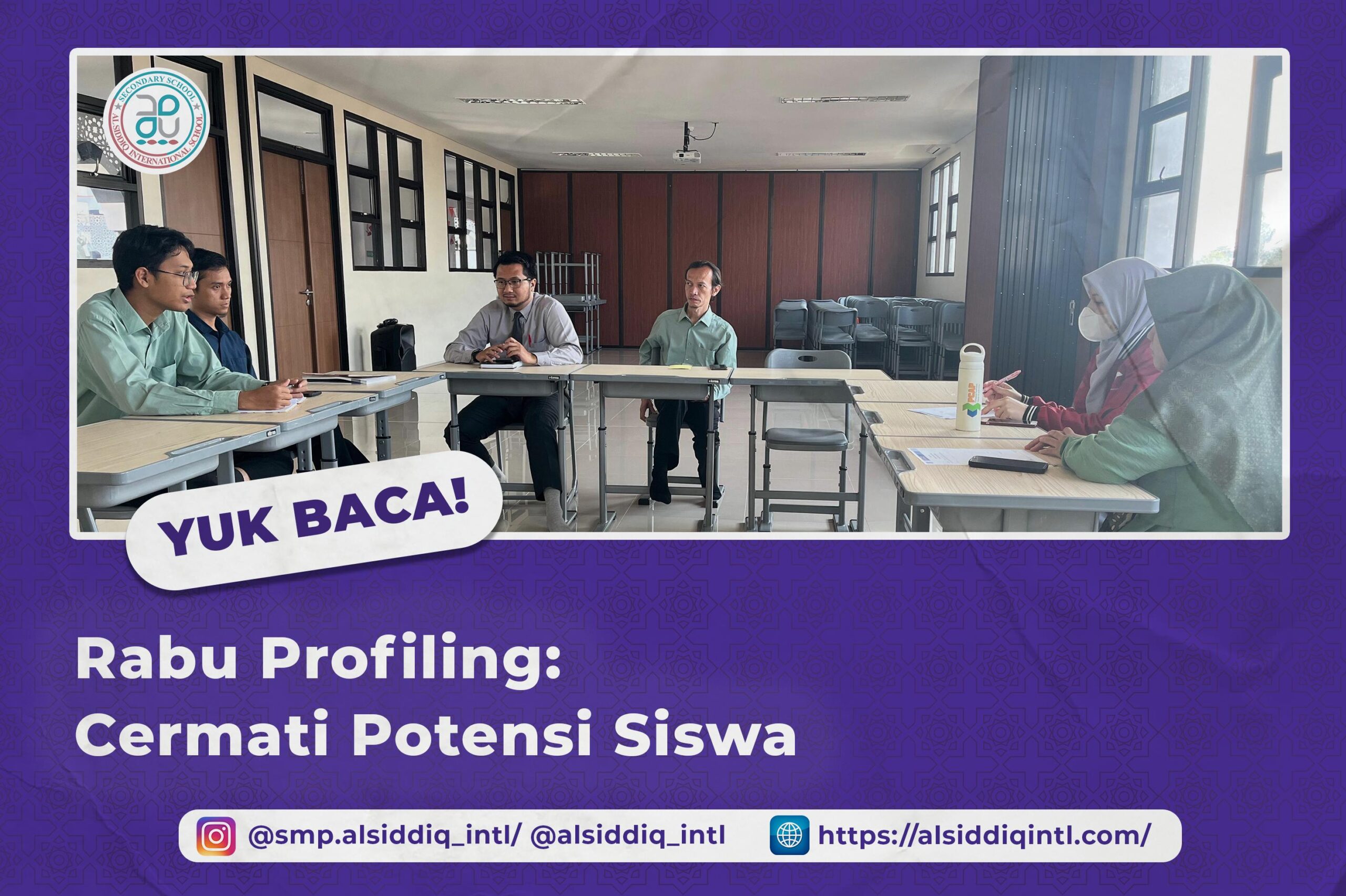 SECONDARY SCHOOL
AL SIDDIQ INTERNATIONAL SCHOOL

YUK BACA!

Rabu Profiling: Cermati Potensi Siswa

@smp.alsiddiq_intl/ @alsiddiq_intl

https://alsiddiqintl.com/